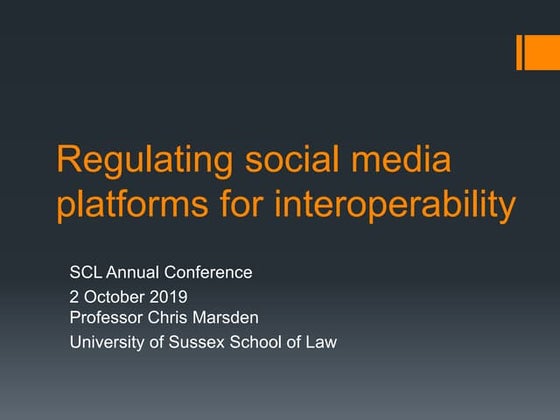 Regulating social media platforms for interoperability

SCL Annual Conference
2 October 2019
Professor Chris Marsden
University of Sussex School of Law